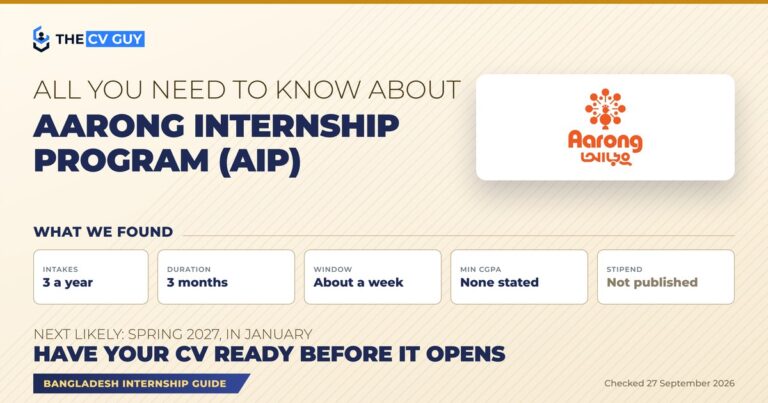 THE CV GUY

ALL YOU NEED TO KNOW ABOUT
AARONG INTERNSHIP PROGRAM (AIP)

Aarong
আড়ং

WHAT WE FOUND

INTAKES
3 a year

DURATION
3 months

WINDOW
About a week

MIN CGPA
None stated

STIPEND
Not published

NEXT LIKELY: SPRING 2027, IN JANUARY
HAVE YOUR CV READY BEFORE IT OPENS

BANGLADESH INTERNSHIP GUIDE

Checked 27 September 2026